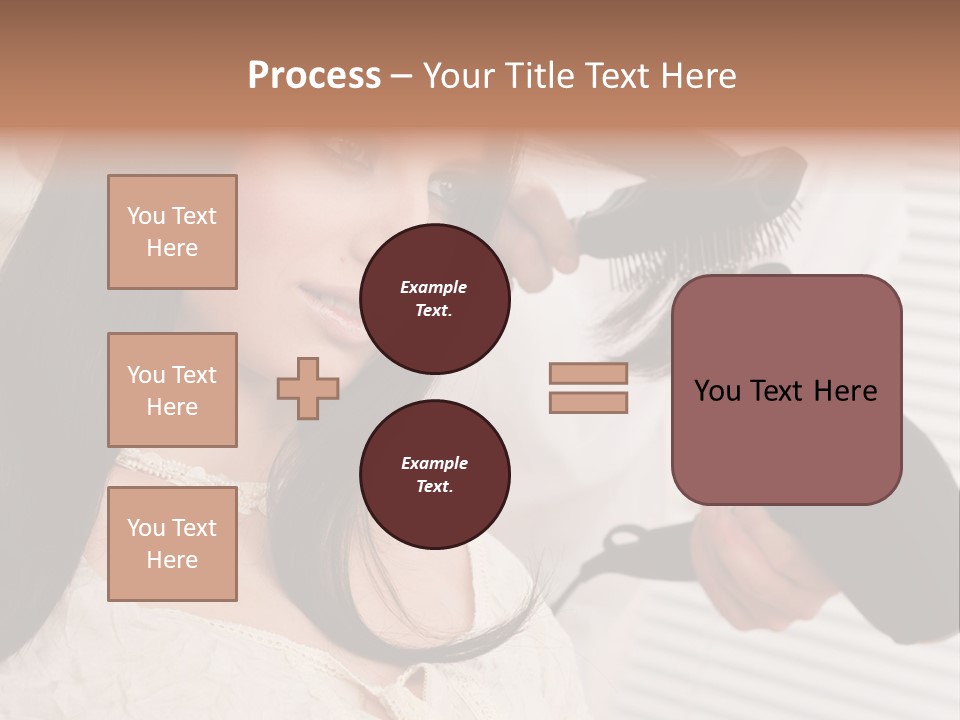 Process – Your Title Text Here

You Text Here

You Text Here

You Text Here

Example Text.

Example Text.

You Text Here